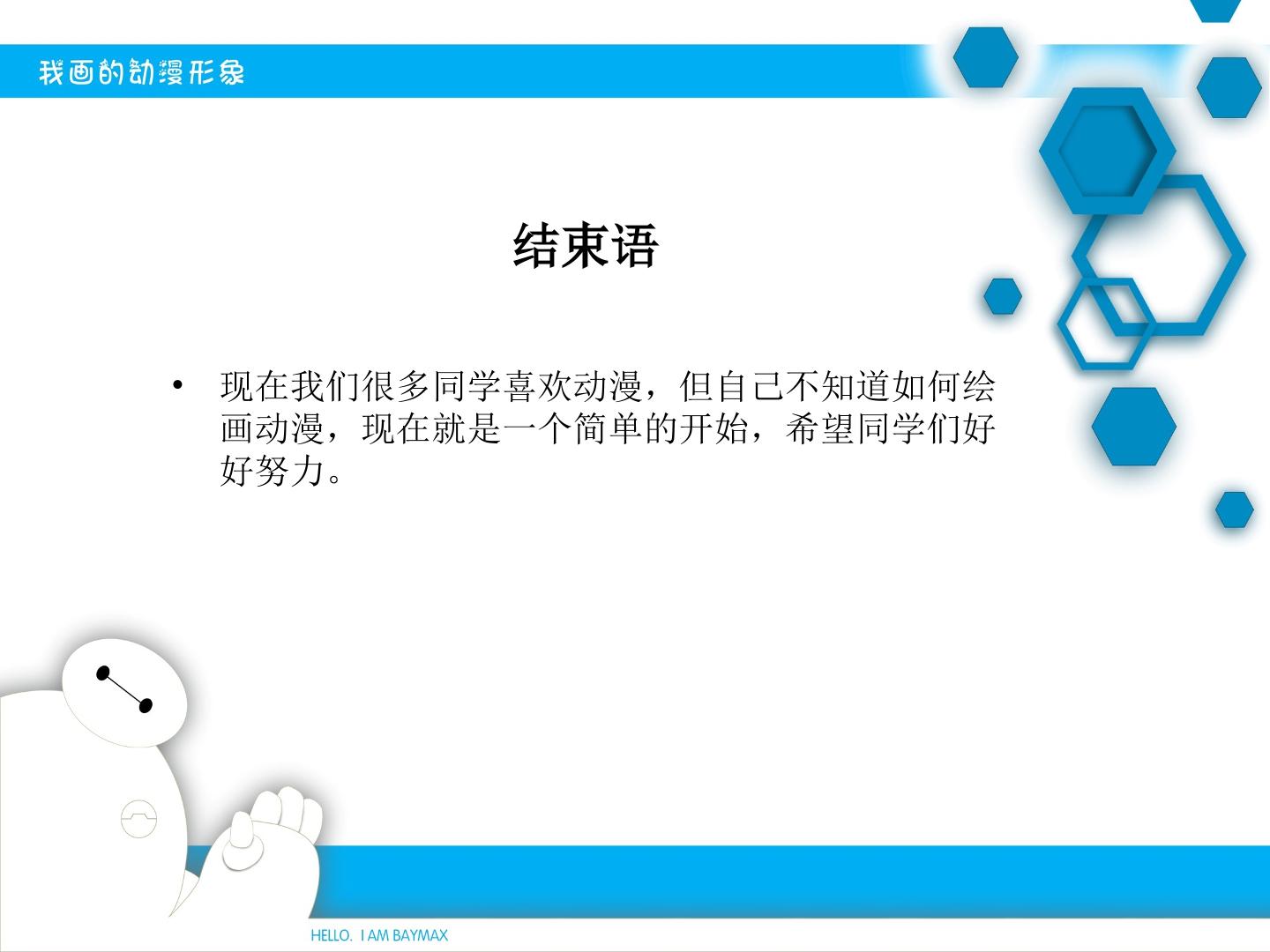 我画的动漫形象

结束语

• 现在我们很多同学喜欢动漫，但自己不知道如何绘画动漫，现在就是一个简单的开始，希望同学们好好努力。

HELLO. I AM BAYMAX